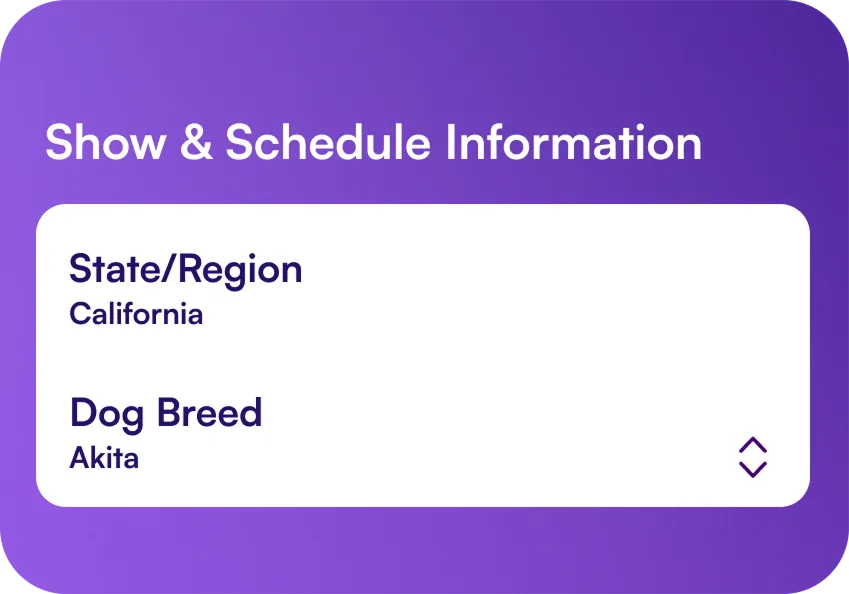 Show & Schedule Information

State/Region
California

Dog Breed
Akita